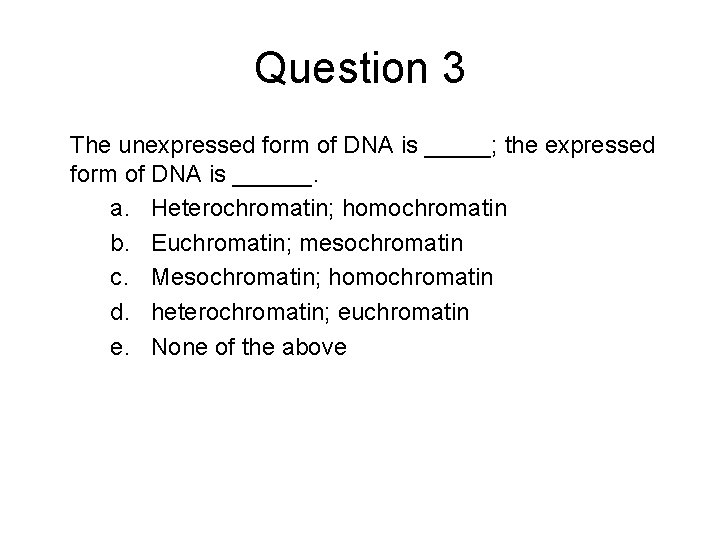 Question 3

The unexpressed form of DNA is _____; the expressed form of DNA is ______.

a. Heterochromatin; homochromatin
b. Euchromatin; mesochromatin
c. Mesochromatin; homochromatin
d. heterochromatin; euchromatin
e. None of the above